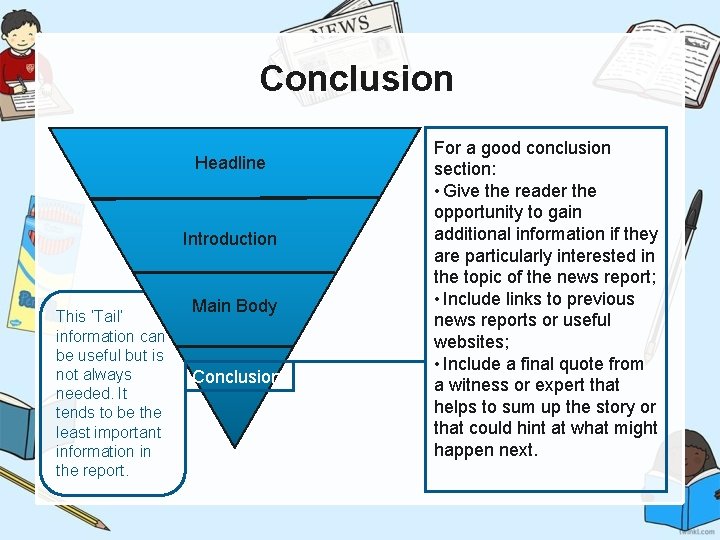 NEWS

Conclusion

Headline

Introduction

Main Body

Conclusion

This 'Tail' information can be useful but is not always needed. It tends to be the least important information in the report.

For a good conclusion section:
• Give the reader the opportunity to gain additional information if they are particularly interested in the topic of the news report;
• Include links to previous news reports or useful websites;
• Include a final quote from a witness or expert that helps to sum up the story or that could hint at what might happen next.

twinkl.com